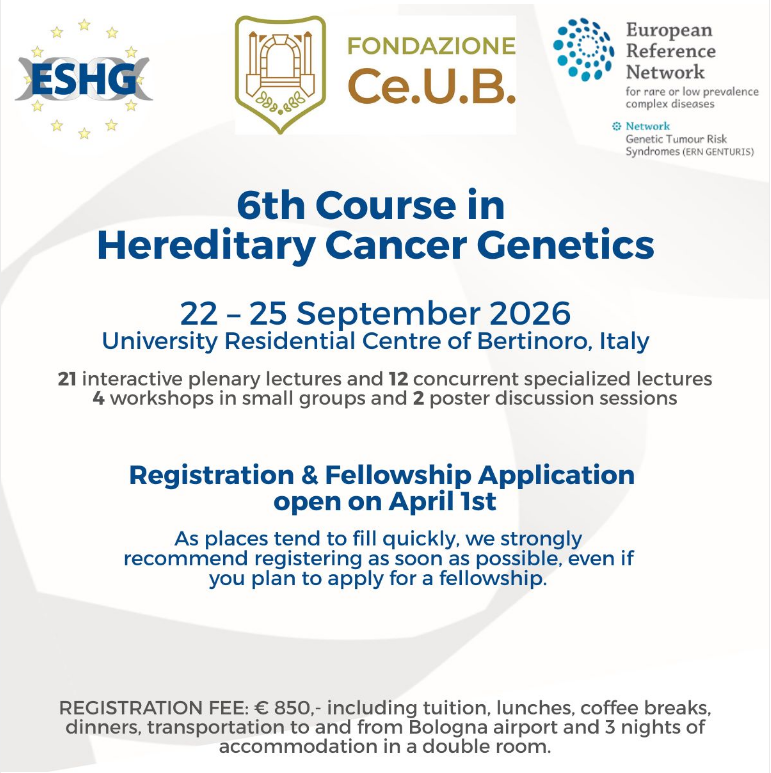 ESHG

FONDAZIONE
Ce.U.B.

European Reference Network
for rare or low prevalence complex diseases

Network
Genetic Tumour Risk Syndromes (ERN GENTURIS)

6th Course in
Hereditary Cancer Genetics

22 – 25 September 2026
University Residential Centre of Bertinoro, Italy

21 interactive plenary lectures and 12 concurrent specialized lectures
4 workshops in small groups and 2 poster discussion sessions

Registration & Fellowship Application
open on April 1st

As places tend to fill quickly, we strongly recommend registering as soon as possible, even if you plan to apply for a fellowship.

REGISTRATION FEE: € 850,- including tuition, lunches, coffee breaks, dinners, transportation to and from Bologna airport and 3 nights of accommodation in a double room.